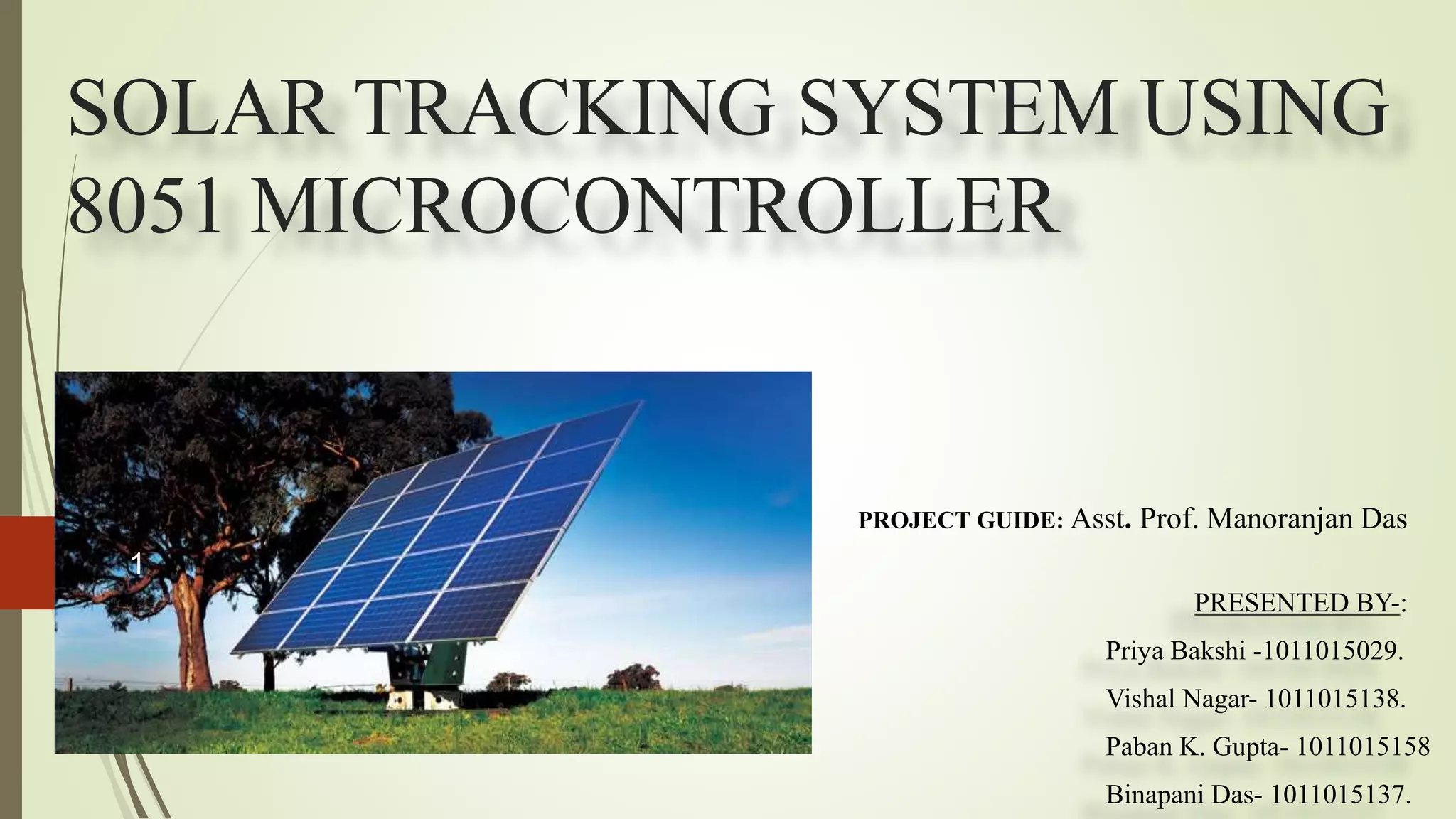 SOLAR TRACKING SYSTEM USING 8051 MICROCONTROLLER

1

PROJECT GUIDE: Asst. Prof. Manoranjan Das

PRESENTED BY-:

Priya Bakshi -1011015029.

Vishal Nagar- 1011015138.

Paban K. Gupta- 1011015158

Binapani Das- 1011015137.